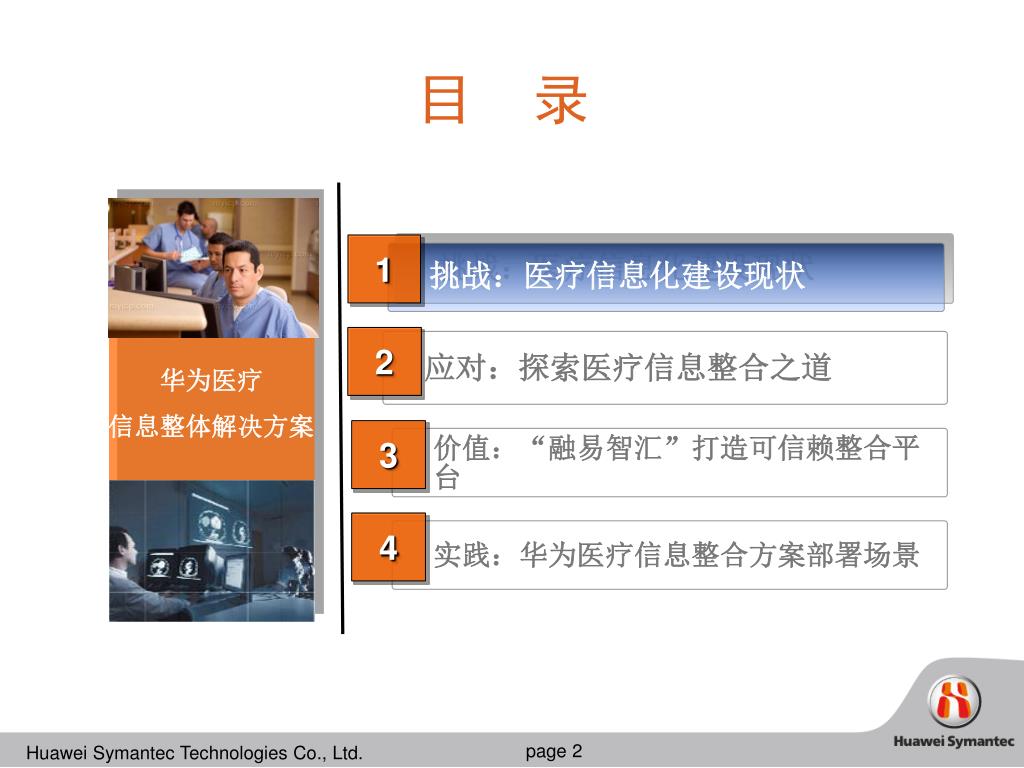 目　录

华为医疗
信息整体解决方案

1 挑战：医疗信息化建设现状

2 应对：探索医疗信息整合之道

3 价值：“融易智汇”打造可信赖整合平台

4 实践：华为医疗信息整合方案部署场景

Huawei Symantec Technologies Co., Ltd.

page 2

Huawei Symantec